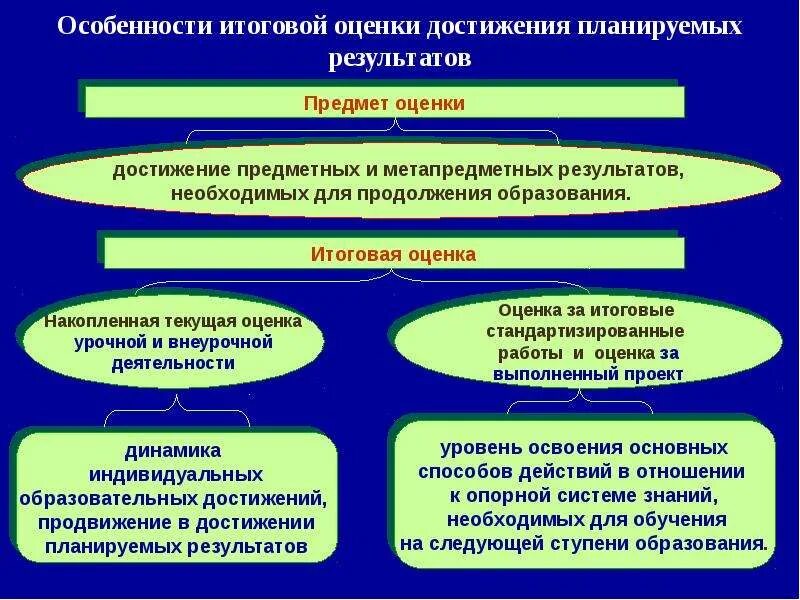 Особенности итоговой оценки достижения планируемых результатов

Предмет оценки

достижение предметных и метапредметных результатов, необходимых для продолжения образования.

Итоговая оценка

Накопленная текущая оценка урочной и внеурочной деятельности

Оценка за итоговые стандартизированные работы и оценка за выполненный проект

динамика индивидуальных образовательных достижений, продвижение в достижении планируемых результатов

уровень освоения основных способов действий в отношении к опорной системе знаний, необходимых для обучения на следующей ступени образования.